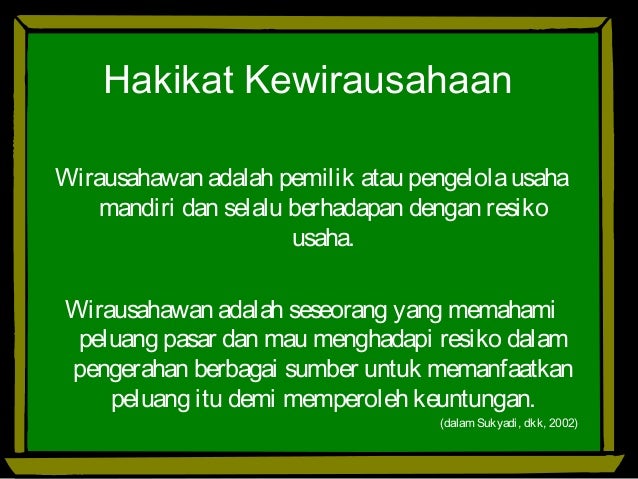 Hakikat Kewirausahaan

Wirausahawan adalah pemilik atau pengelola usaha mandiri dan selalu berhadapan dengan resiko usaha.

Wirausahawan adalah seseorang yang memahami peluang pasar dan mau menghadapi resiko dalam pengerahan berbagai sumber untuk memanfaatkan peluang itu demi memperoleh keuntungan.

(dalam Sukyadi, dkk, 2002)